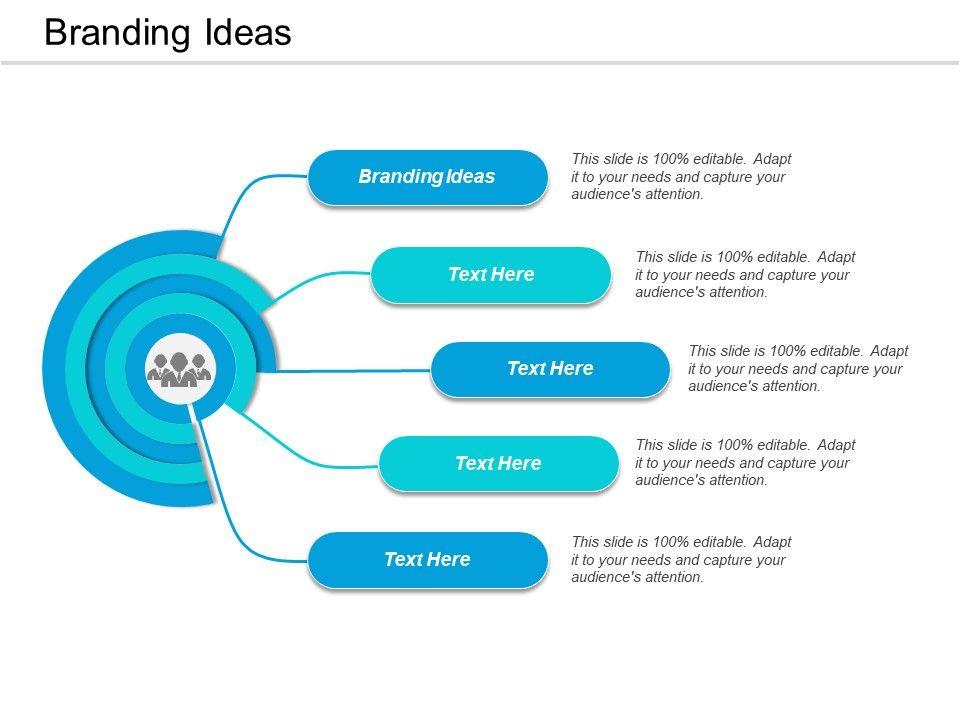 Branding Ideas

Branding Ideas

This slide is 100% editable. Adapt it to your needs and capture your audience's attention.

Text Here

This slide is 100% editable. Adapt it to your needs and capture your audience's attention.

Text Here

This slide is 100% editable. Adapt it to your needs and capture your audience's attention.

Text Here

This slide is 100% editable. Adapt it to your needs and capture your audience's attention.

Text Here

This slide is 100% editable. Adapt it to your needs and capture your audience's attention.